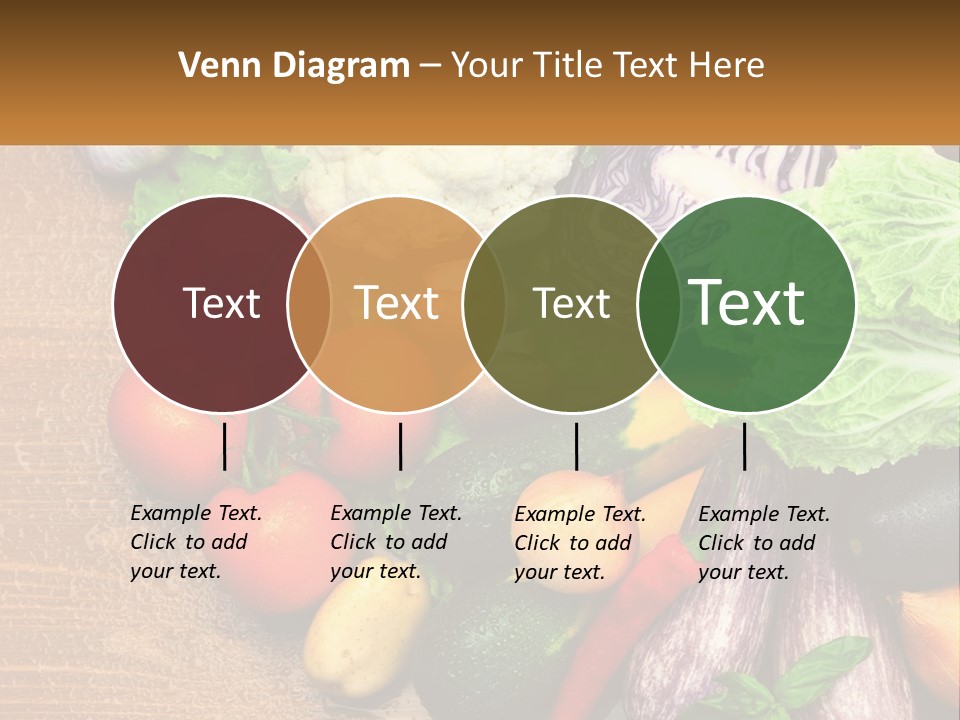 Venn Diagram – Your Title Text Here

Text

Text

Text

Text

Example Text. Click to add your text.

Example Text. Click to add your text.

Example Text. Click to add your text.

Example Text. Click to add your text.